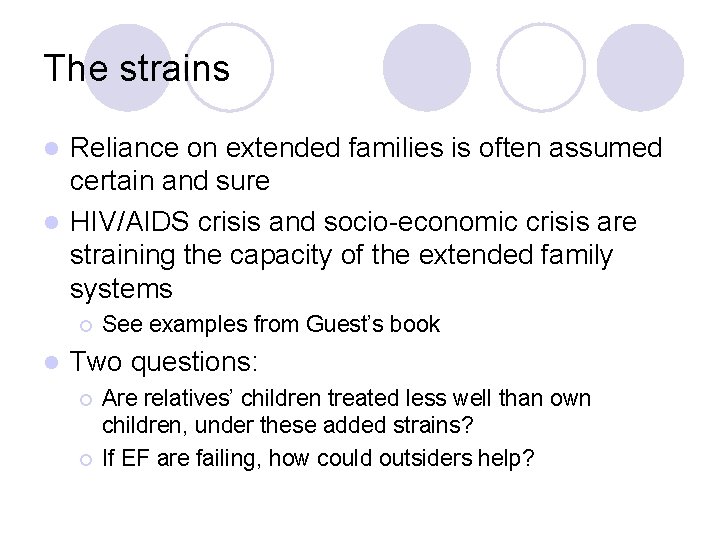 The strains

- Reliance on extended families is often assumed certain and sure
- HIV/AIDS crisis and socio-economic crisis are straining the capacity of the extended family systems
  - See examples from Guest's book
- Two questions:
  - Are relatives' children treated less well than own children, under these added strains?
  - If EF are failing, how could outsiders help?